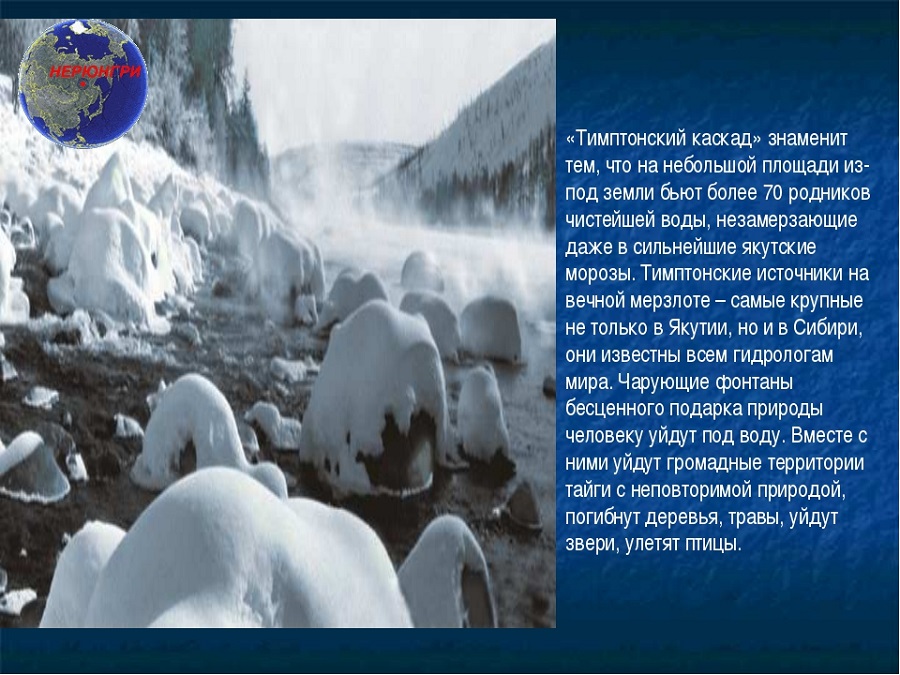 НЕРЮНГРИ

«Тимптонский каскад» знаменит тем, что на небольшой площади из-под земли бьют более 70 родников чистейшей воды, незамерзающие даже в сильнейшие якутские морозы. Тимптонские источники на вечной мерзлоте – самые крупные не только в Якутии, но и в Сибири, они известны всем гидрологам мира. Чарующие фонтаны бесценного подарка природы человеку уйдут под воду. Вместе с ними уйдут громадные территории тайги с неповторимой природой, погибнут деревья, травы, уйдут звери, улетят птицы.